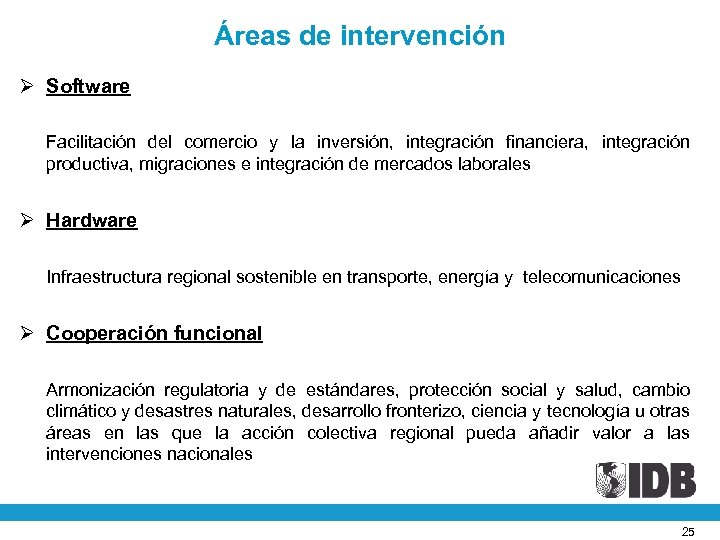 Áreas de intervención

➢ Software

Facilitación del comercio y la inversión, integración financiera, integración productiva, migraciones e integración de mercados laborales

➢ Hardware

Infraestructura regional sostenible en transporte, energía y telecomunicaciones

➢ Cooperación funcional

Armonización regulatoria y de estándares, protección social y salud, cambio climático y desastres naturales, desarrollo fronterizo, ciencia y tecnología u otras áreas en las que la acción colectiva regional pueda añadir valor a las intervenciones nacionales

IDB

25